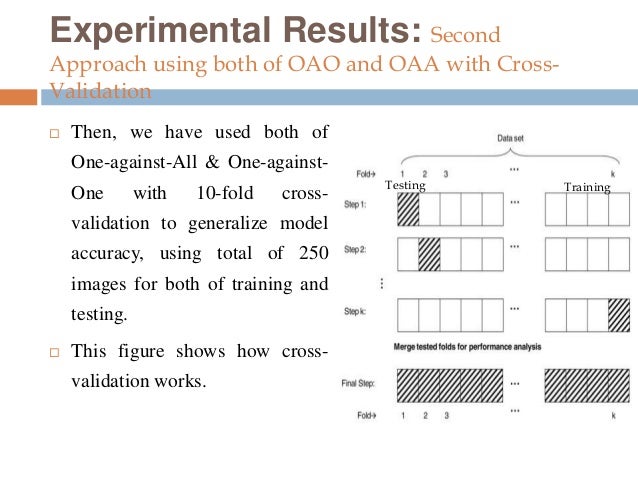 Experimental Results: Second Approach using both of OAO and OAA with Cross-Validation

□ Then, we have used both of One-against-All & One-against-One with 10-fold cross-validation to generalize model accuracy, using total of 250 images for both of training and testing.

□ This figure shows how cross-validation works.

Data set

Fold→ 1 2 3 ... k

Testing

Training

Step 1: ...

Step 2: ...

⋮

Step k: ...

Merge tested folds for performance analysis

Final Step: ...

Fold→ 1 2 3 ... k